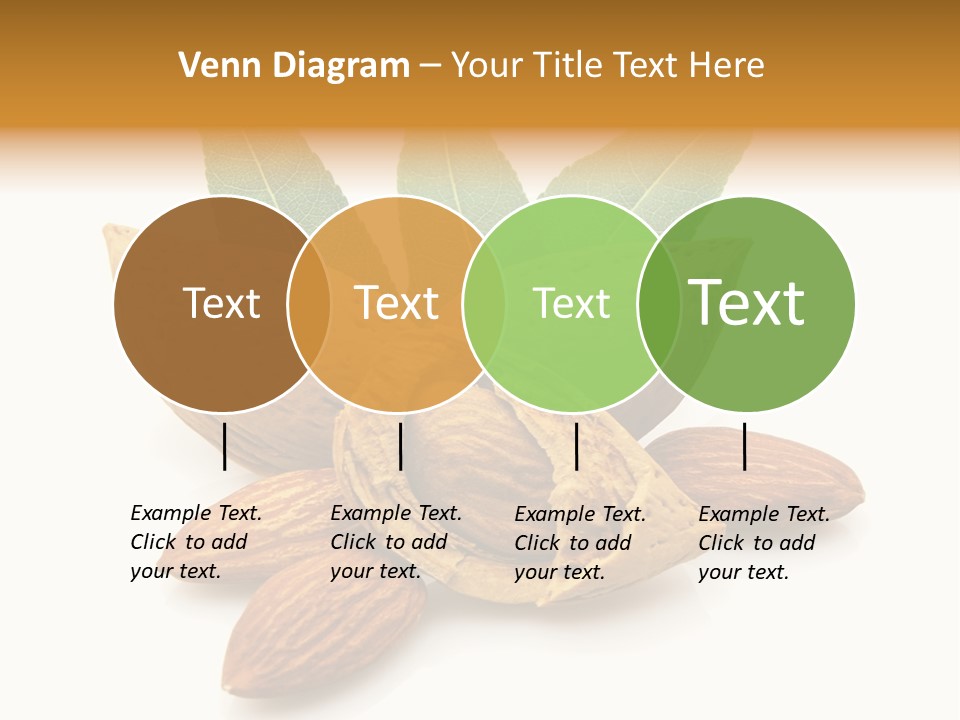 Venn Diagram – Your Title Text Here

Text

Text

Text

Text

Example Text. Click to add your text.

Example Text. Click to add your text.

Example Text. Click to add your text.

Example Text. Click to add your text.